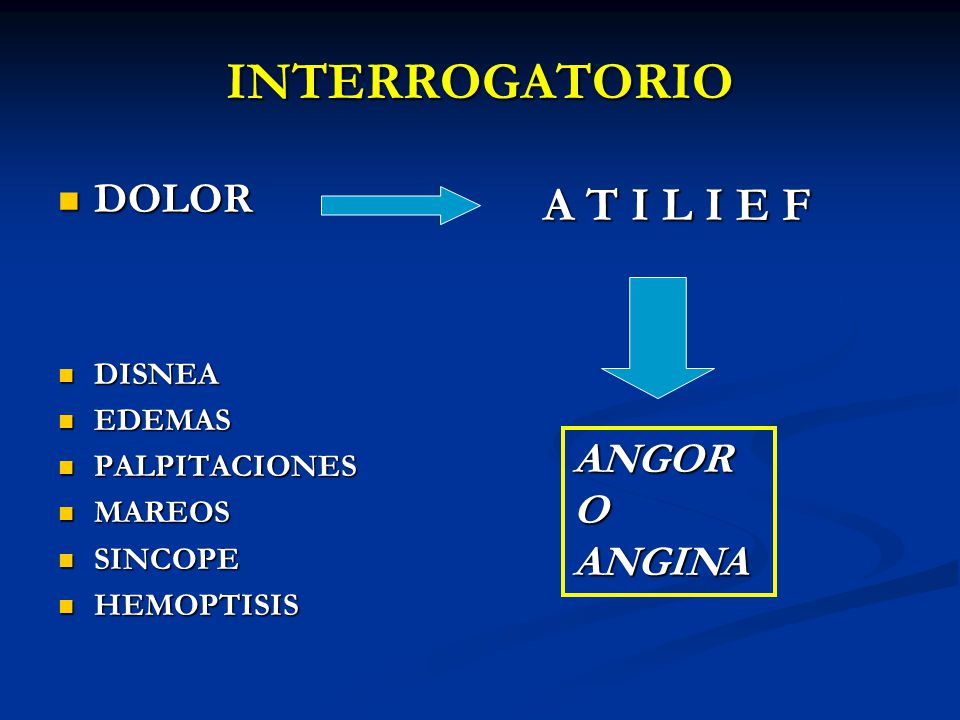 INTERROGATORIO

DOLOR

A T I L I E F

DISNEA
EDEMAS
PALPITACIONES
MAREOS
SINCOPE
HEMOPTISIS

ANGOR
O
ANGINA